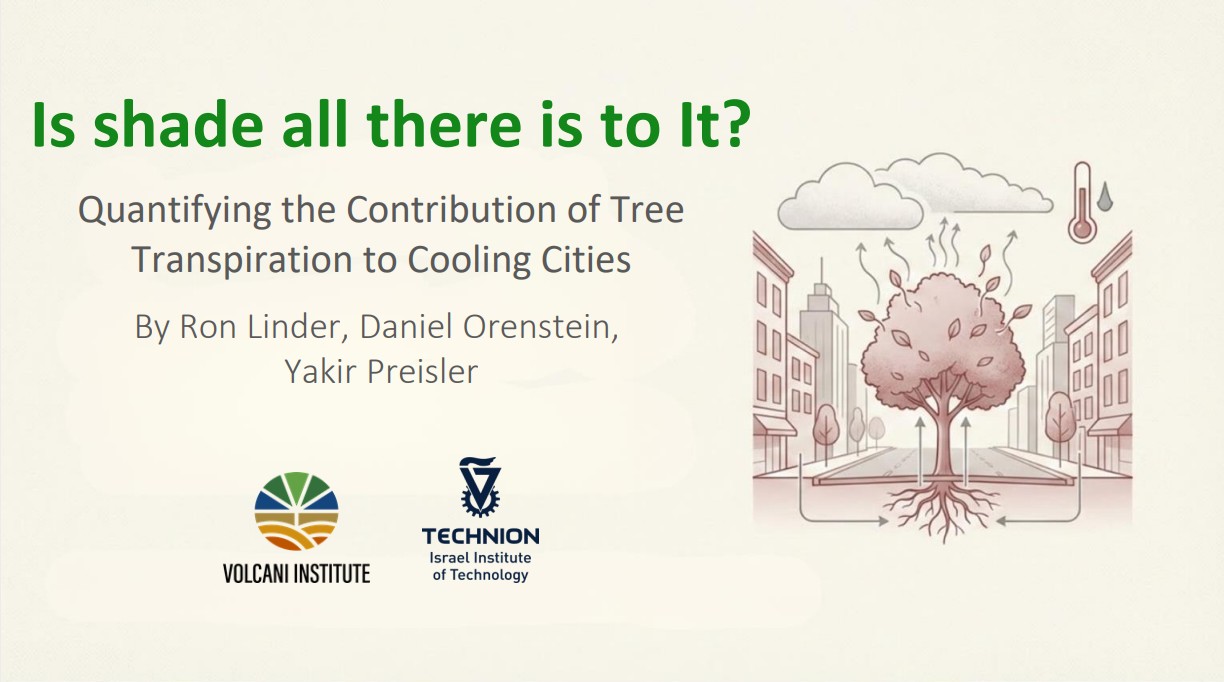 Is shade all there is to It?

Quantifying the Contribution of Tree Transpiration to Cooling Cities

By Ron Linder, Daniel Orenstein, Yakir Preisler

VOLCANI INSTITUTE

TECHNION
Israel Institute of Technology